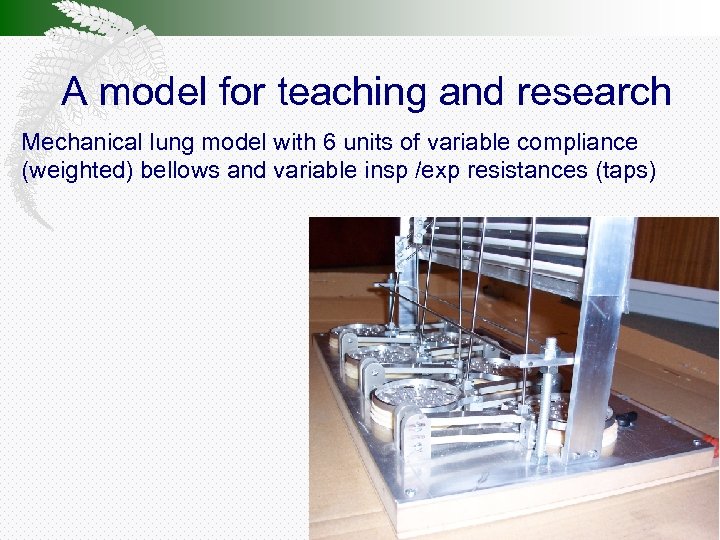 A model for teaching and research

Mechanical lung model with 6 units of variable compliance (weighted) bellows and variable insp /exp resistances (taps)